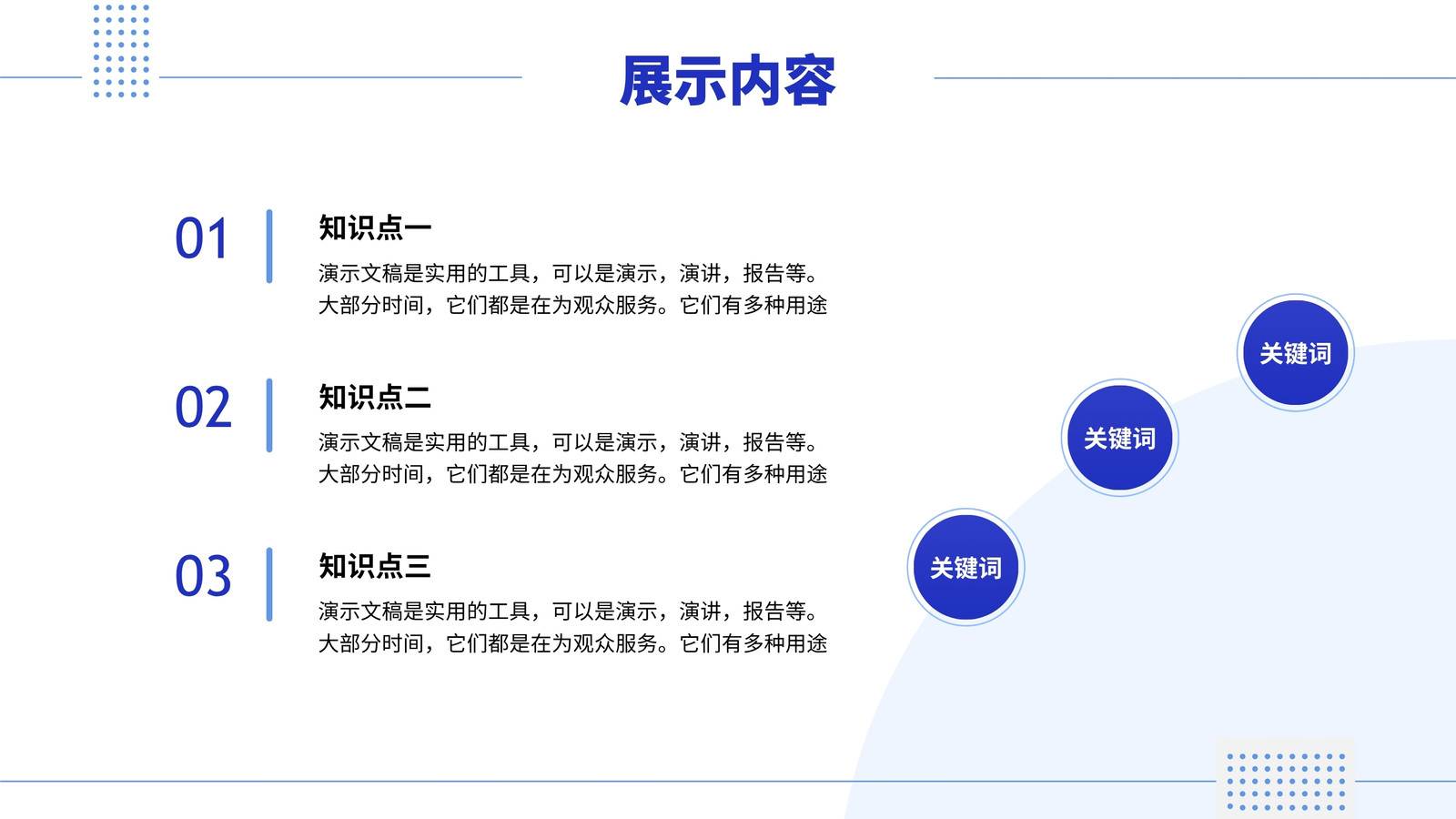 展示内容

01

知识点一

演示文稿是实用的工具，可以是演示，演讲，报告等。大部分时间，它们都是在为观众服务。它们有多种用途

02

知识点二

演示文稿是实用的工具，可以是演示，演讲，报告等。大部分时间，它们都是在为观众服务。它们有多种用途

03

知识点三

演示文稿是实用的工具，可以是演示，演讲，报告等。大部分时间，它们都是在为观众服务。它们有多种用途

关键词

关键词

关键词